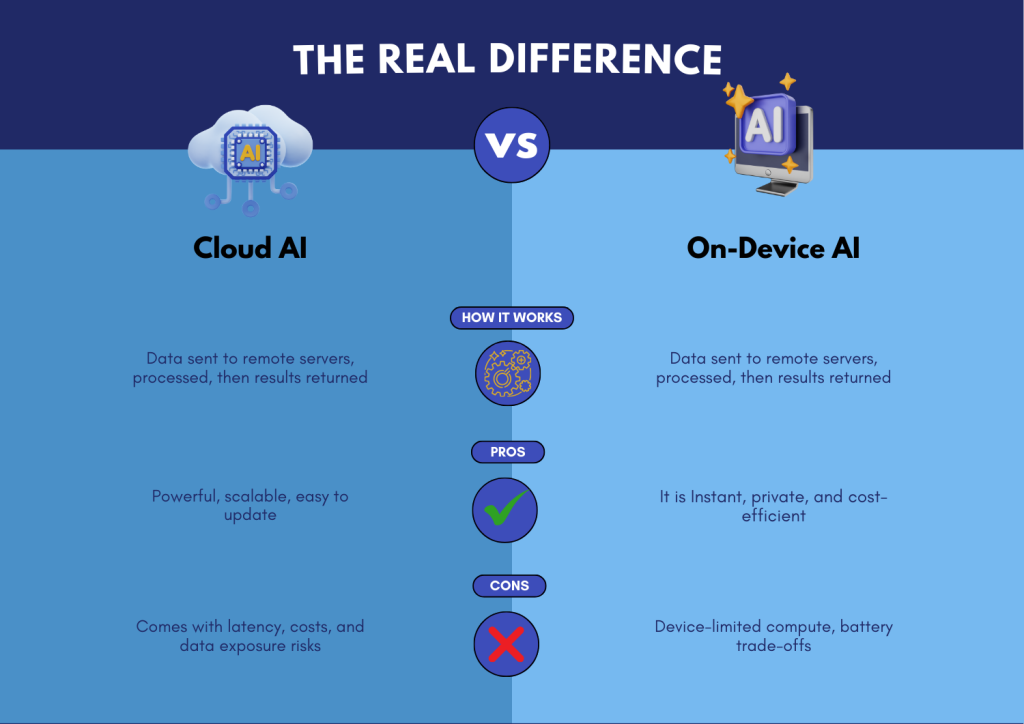 THE REAL DIFFERENCE

AI

VS

AI

Cloud AI

On-Device AI

HOW IT WORKS

Data sent to remote servers, processed, then results returned

Data sent to remote servers, processed, then results returned

PROS

Powerful, scalable, easy to update

It is Instant, private, and cost-efficient

CONS

Comes with latency, costs, and data exposure risks

Device-limited compute, battery trade-offs